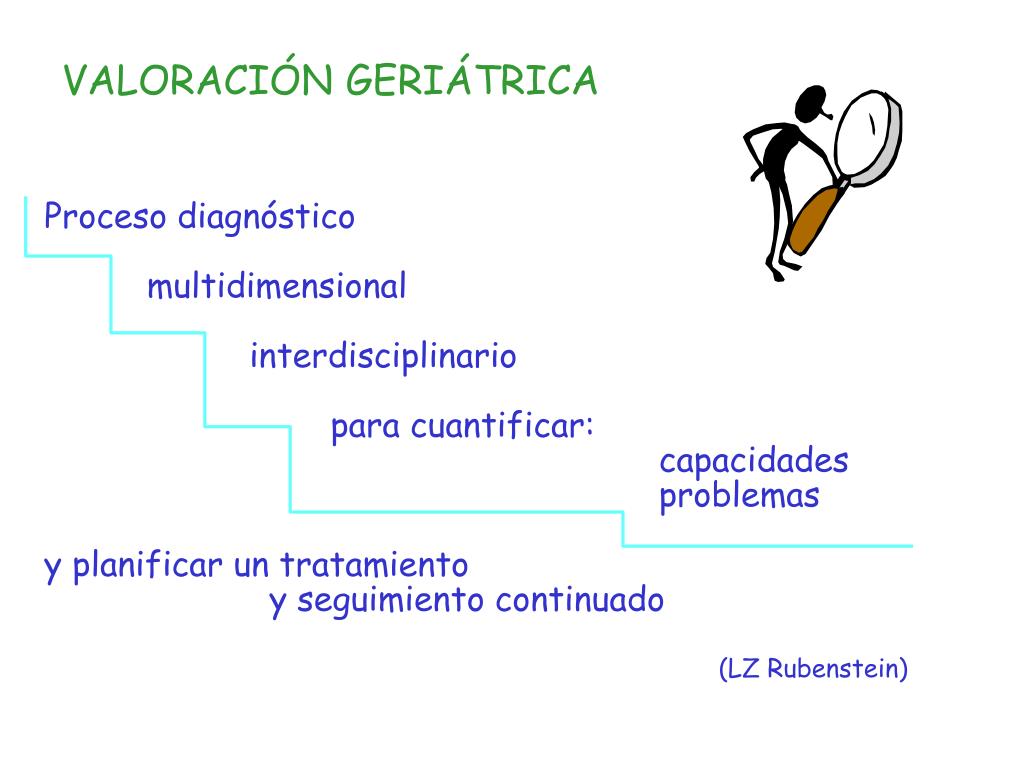 VALORACIÓN GERIÁTRICA

Proceso diagnóstico

multidimensional

interdisciplinario

para cuantificar:

capacidades
problemas

y planificar un tratamiento
y seguimiento continuado

(LZ Rubenstein)